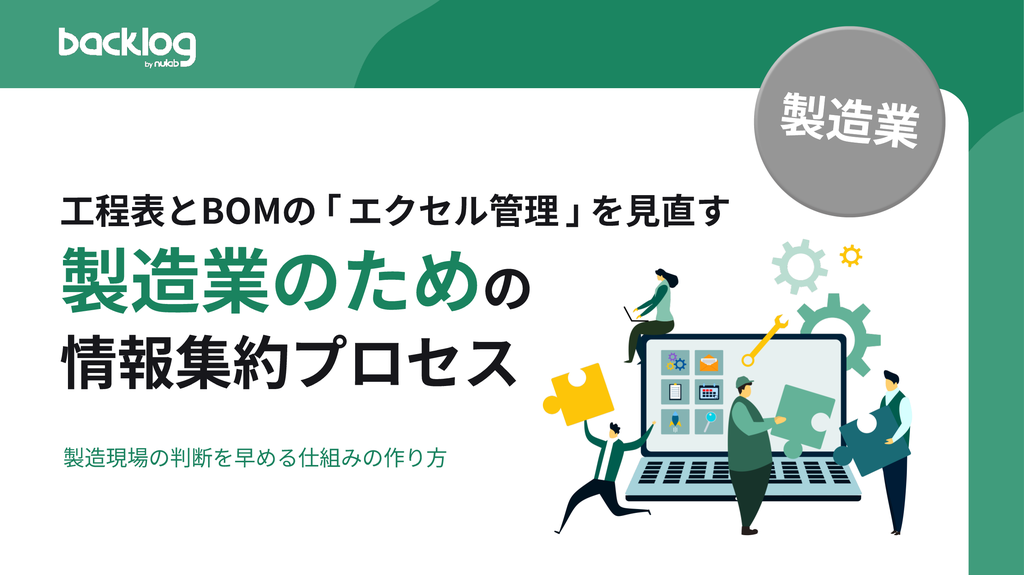 backlog
by nulab

製造業

工程表とBOMの「エクセル管理」を見直す

製造業のための情報集約プロセス

製造現場の判断を早める仕組みの作り方